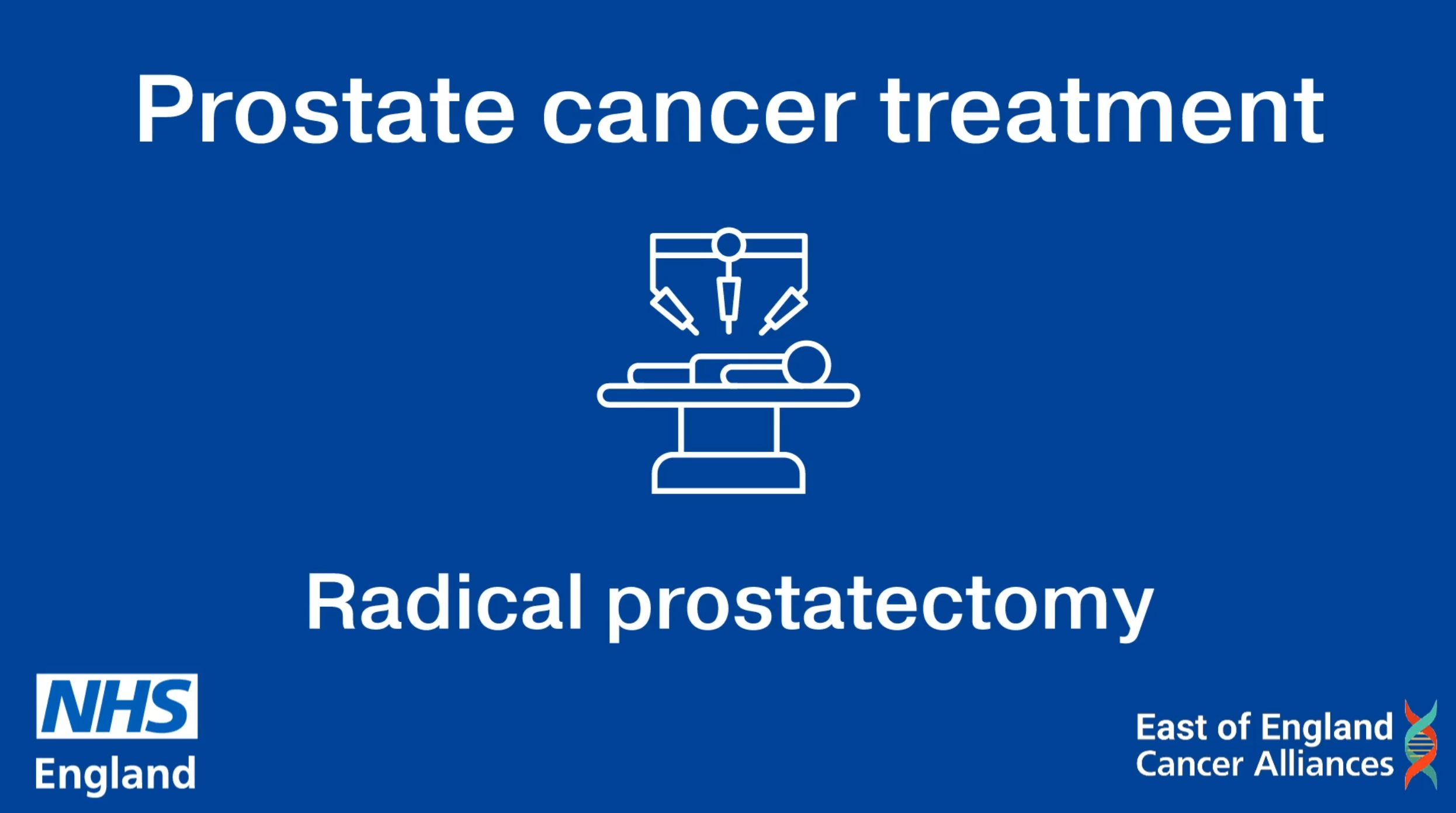 Prostate cancer treatment

Radical prostatectomy

NHS
England

East of England
Cancer Alliances